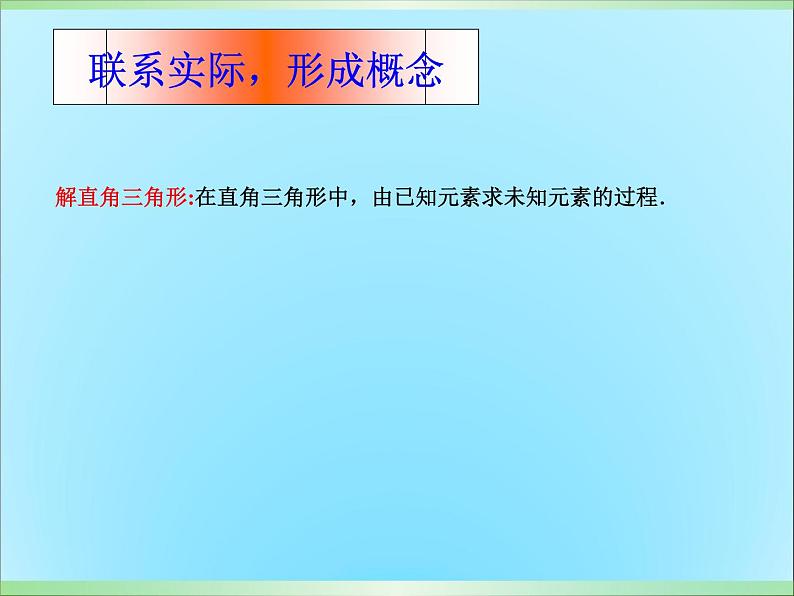 联系实际，形成概念

解直角三角形:在直角三角形中，由已知元素求未知元素的过程.